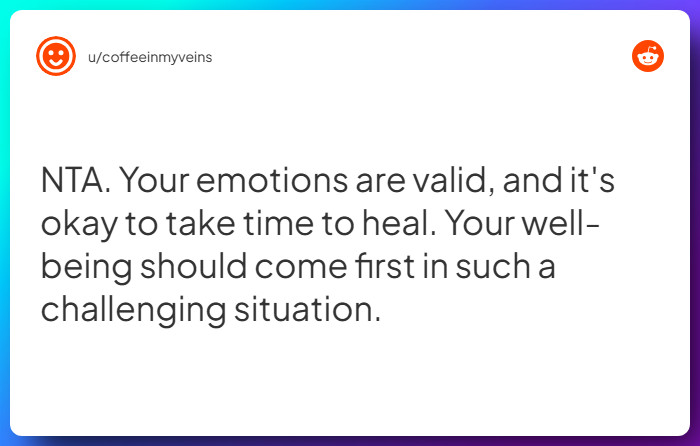 u/coffeeinmyveins

NTA. Your emotions are valid, and it's okay to take time to heal. Your well-being should come first in such a challenging situation.